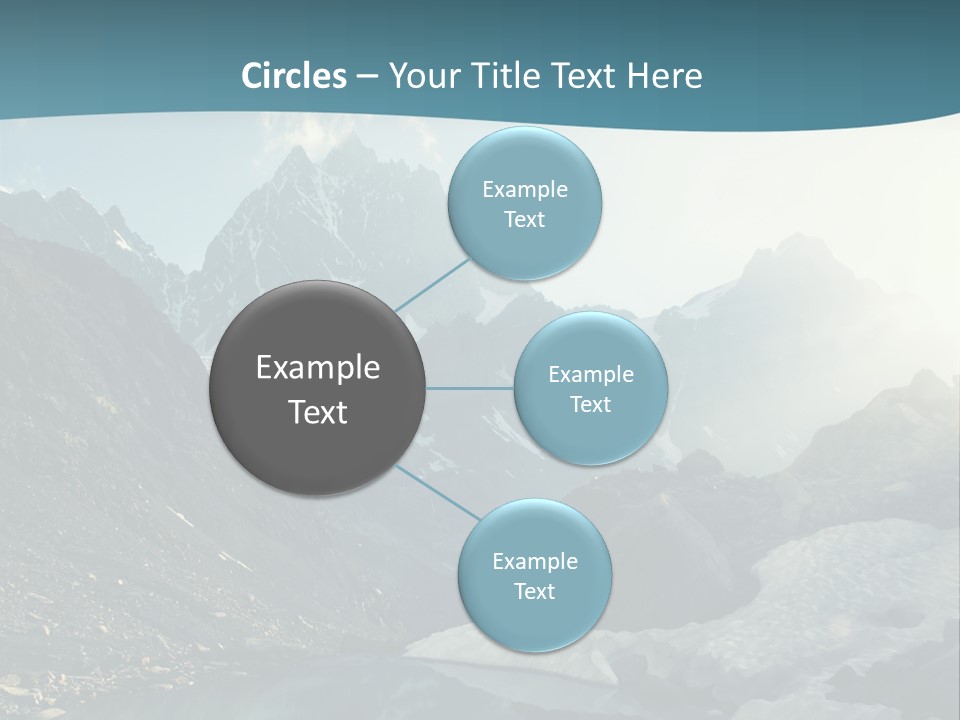 Circles – Your Title Text Here

Example Text

Example Text

Example Text

Example Text